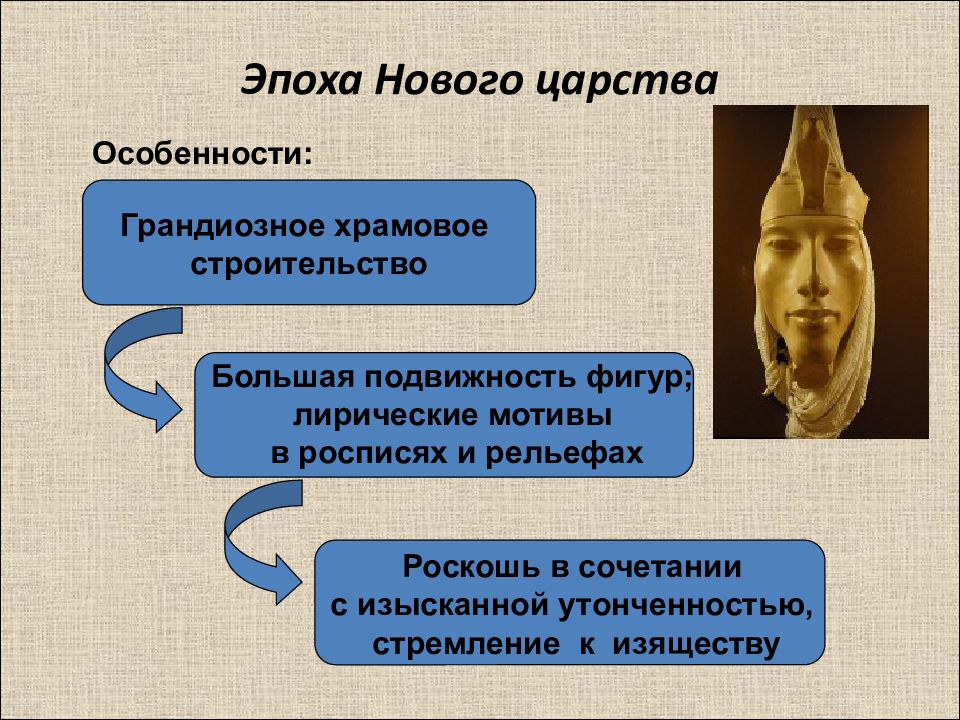 Эпоха Нового царства

Особенности:

Грандиозное храмовое строительство

Большая подвижность фигур; лирические мотивы в росписях и рельефах

Роскошь в сочетании с изысканной утонченностью, стремление к изяществу